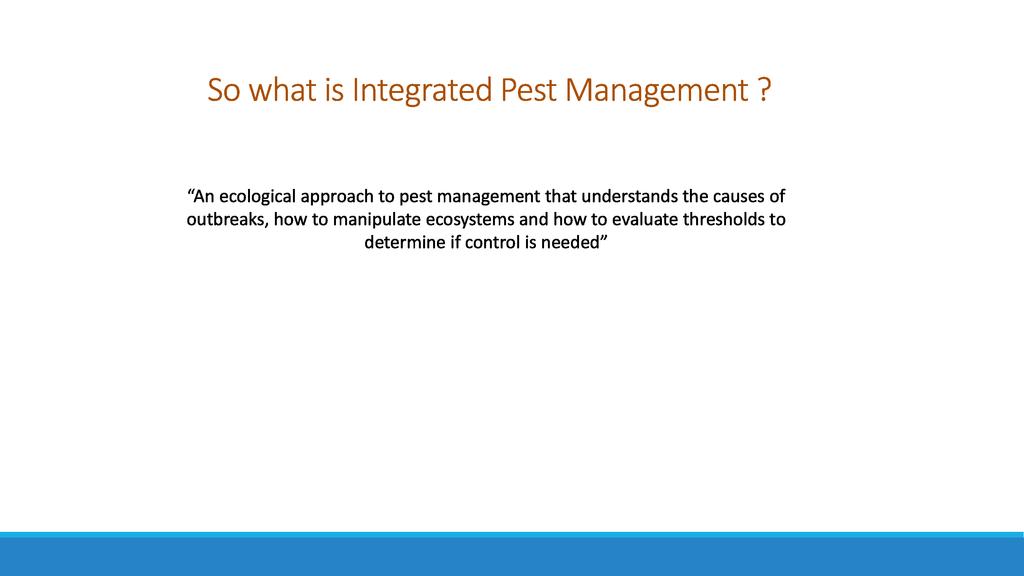 So what is Integrated Pest Management ?

“An ecological approach to pest management that understands the causes of outbreaks, how to manipulate ecosystems and how to evaluate thresholds to determine if control is needed”